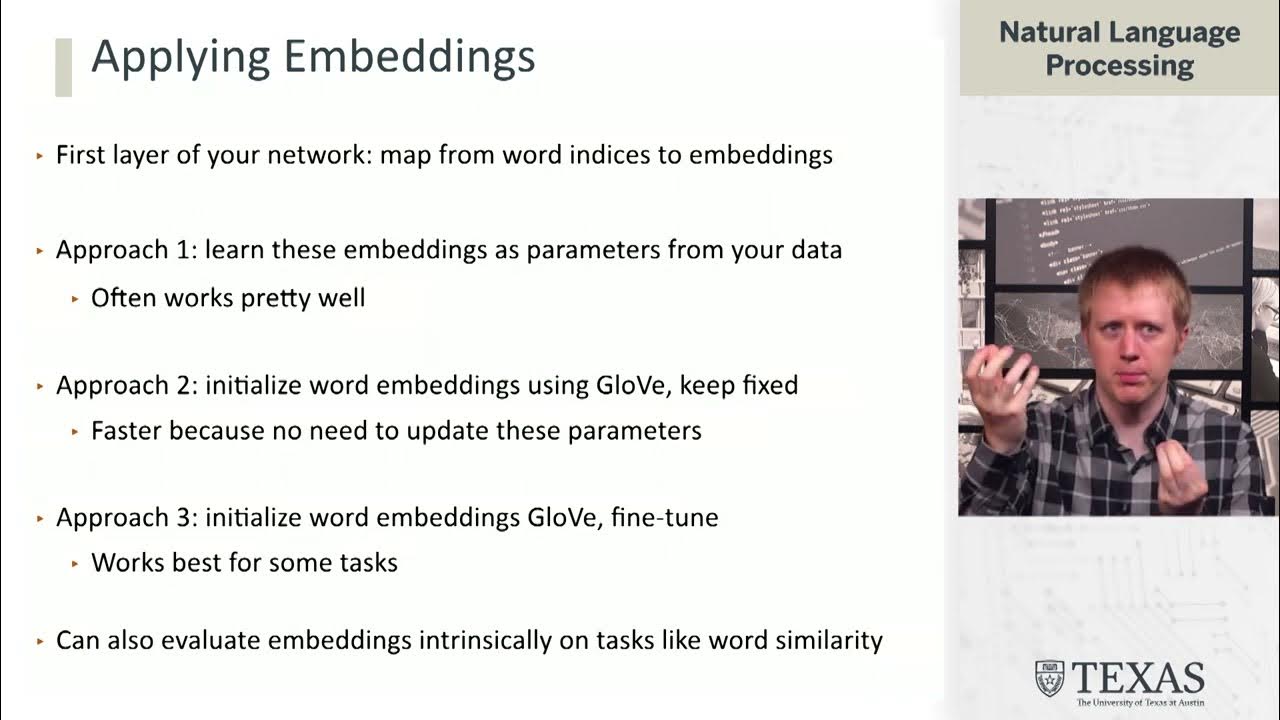 Applying Embeddings

Natural Language Processing

‣ First layer of your network: map from word indices to embeddings

‣ Approach 1: learn these embeddings as parameters from your data

‣ Often works pretty well

‣ Approach 2: initialize word embeddings using GloVe, keep fixed

‣ Faster because no need to update these parameters

‣ Approach 3: initialize word embeddings GloVe, fine-tune

‣ Works best for some tasks

‣ Can also evaluate embeddings intrinsically on tasks like word similarity

TEXAS
The University of Texas at Austin